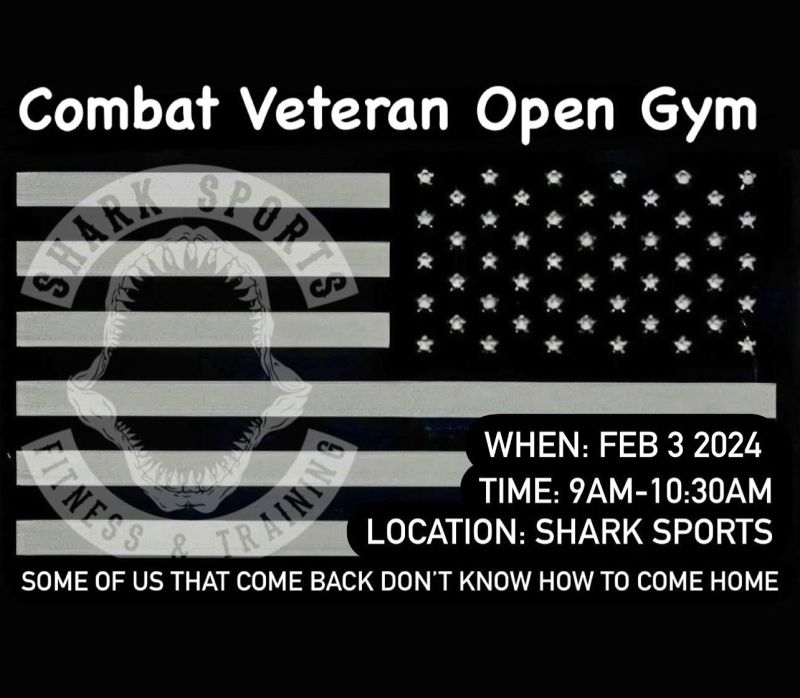 Combat Veteran Open Gym

SHARK SPORTS

FITNESS & TRAINING

WHEN: FEB 3 2024
TIME: 9AM-10:30AM
LOCATION: SHARK SPORTS

SOME OF US THAT COME BACK DON'T KNOW HOW TO COME HOME